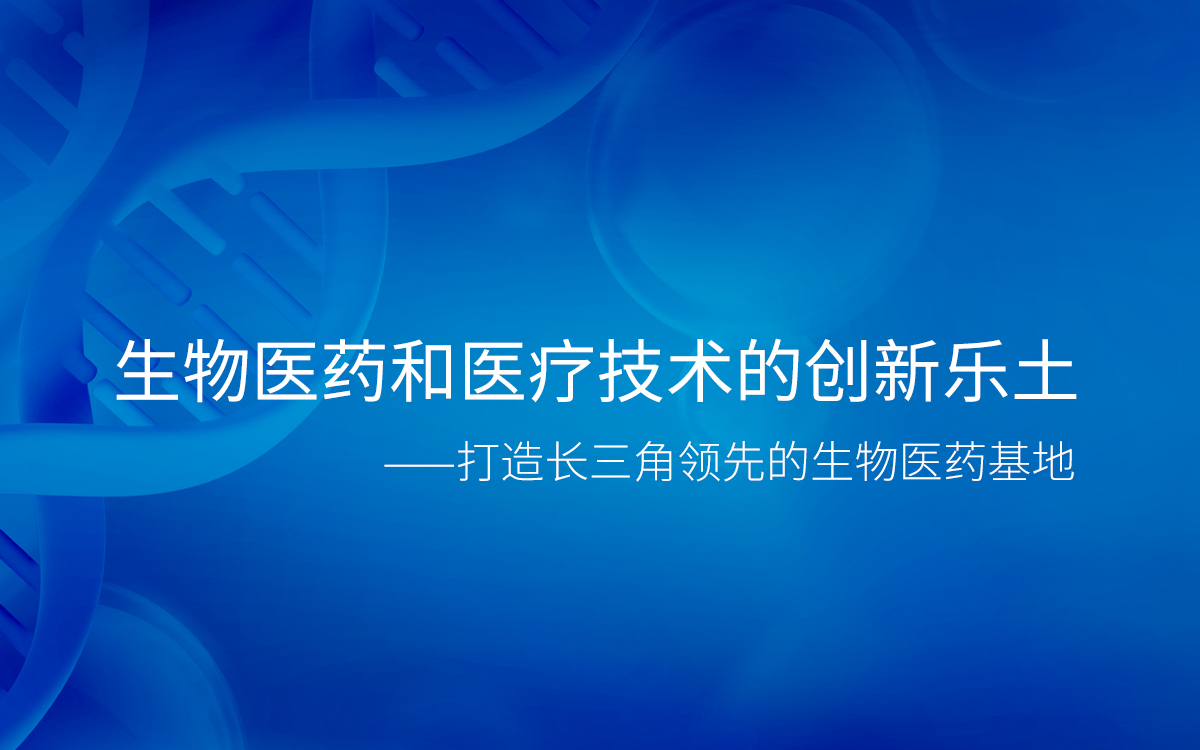 生物医药和医疗技术的创新乐土

——打造长三角领先的生物医药基地